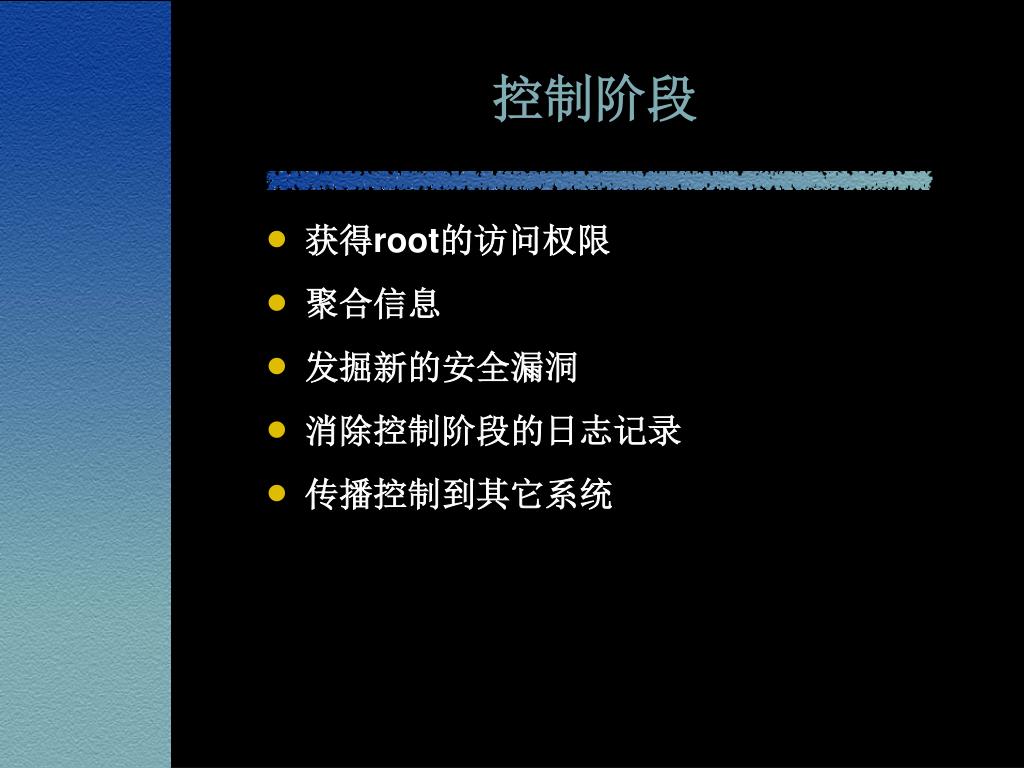 控制阶段

- 获得root的访问权限
- 聚合信息
- 发掘新的安全漏洞
- 消除控制阶段的日志记录
- 传播控制到其它系统